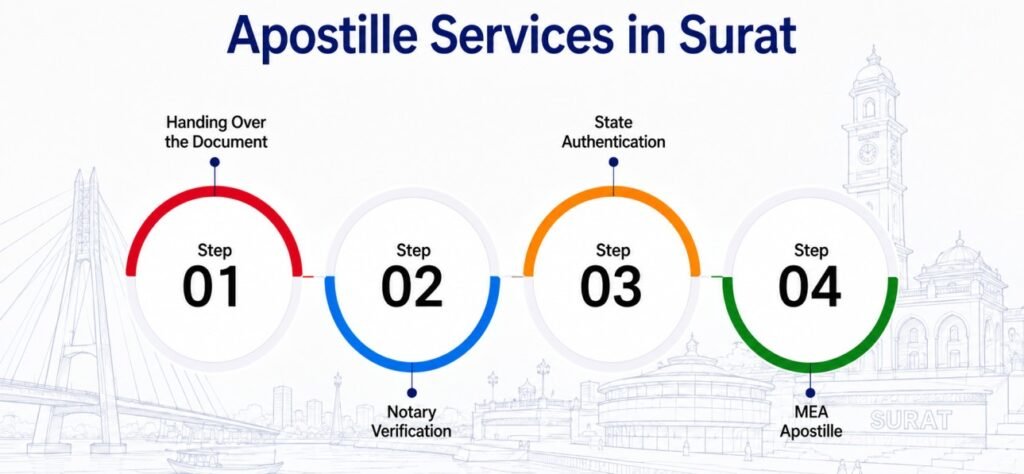 Apostille Services in Surat

Handing Over the Document

Step
01

Step
02

Notary Verification

State Authentication

Step
03

Step
04

MEA Apostille

SURAT